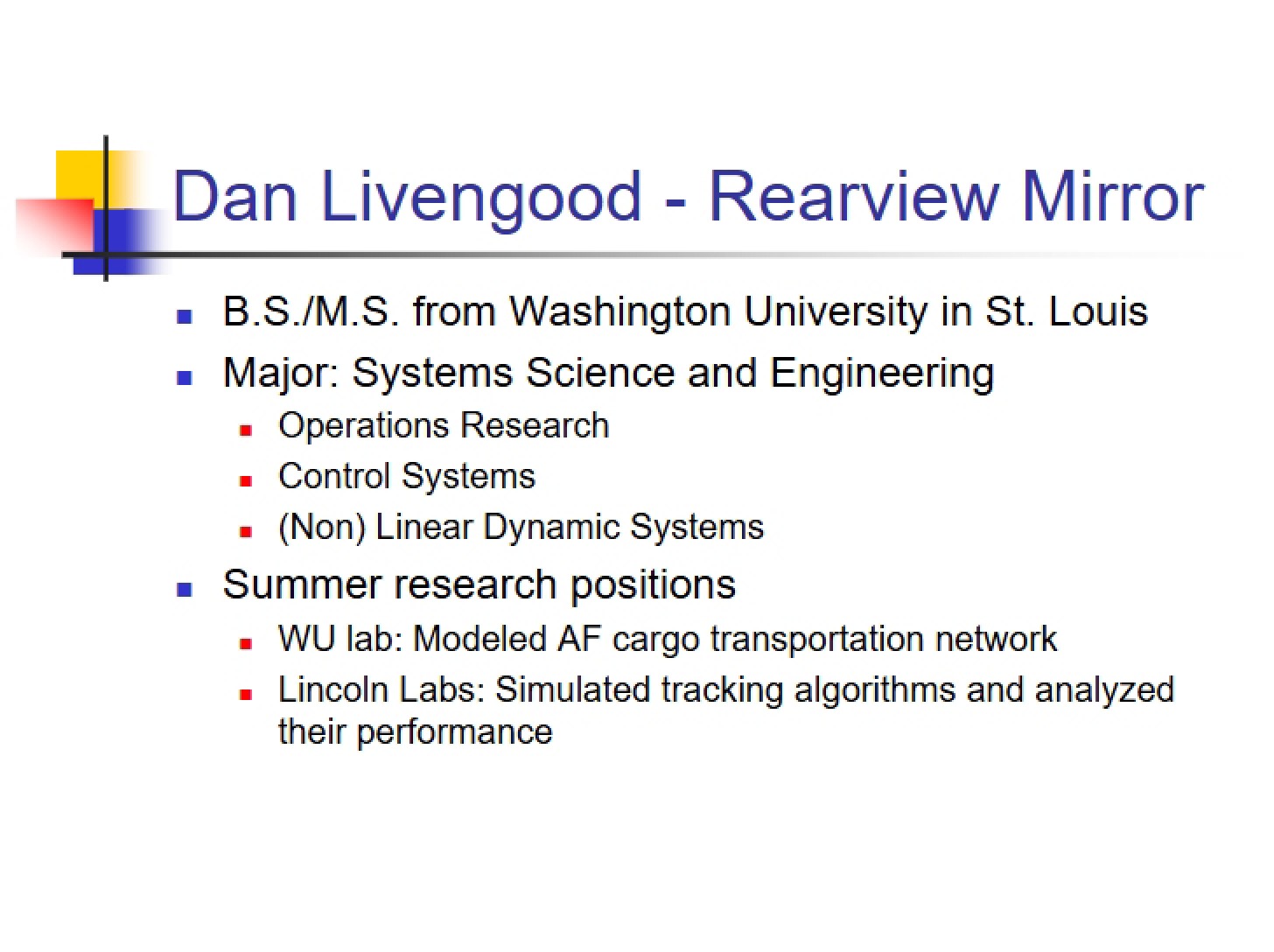 Dan Livengood - Rearview Mirror

- B.S./M.S. from Washington University in St. Louis
- Major: Systems Science and Engineering
  - Operations Research
  - Control Systems
  - (Non) Linear Dynamic Systems
- Summer research positions
  - WU lab: Modeled AF cargo transportation network
  - Lincoln Labs: Simulated tracking algorithms and analyzed their performance